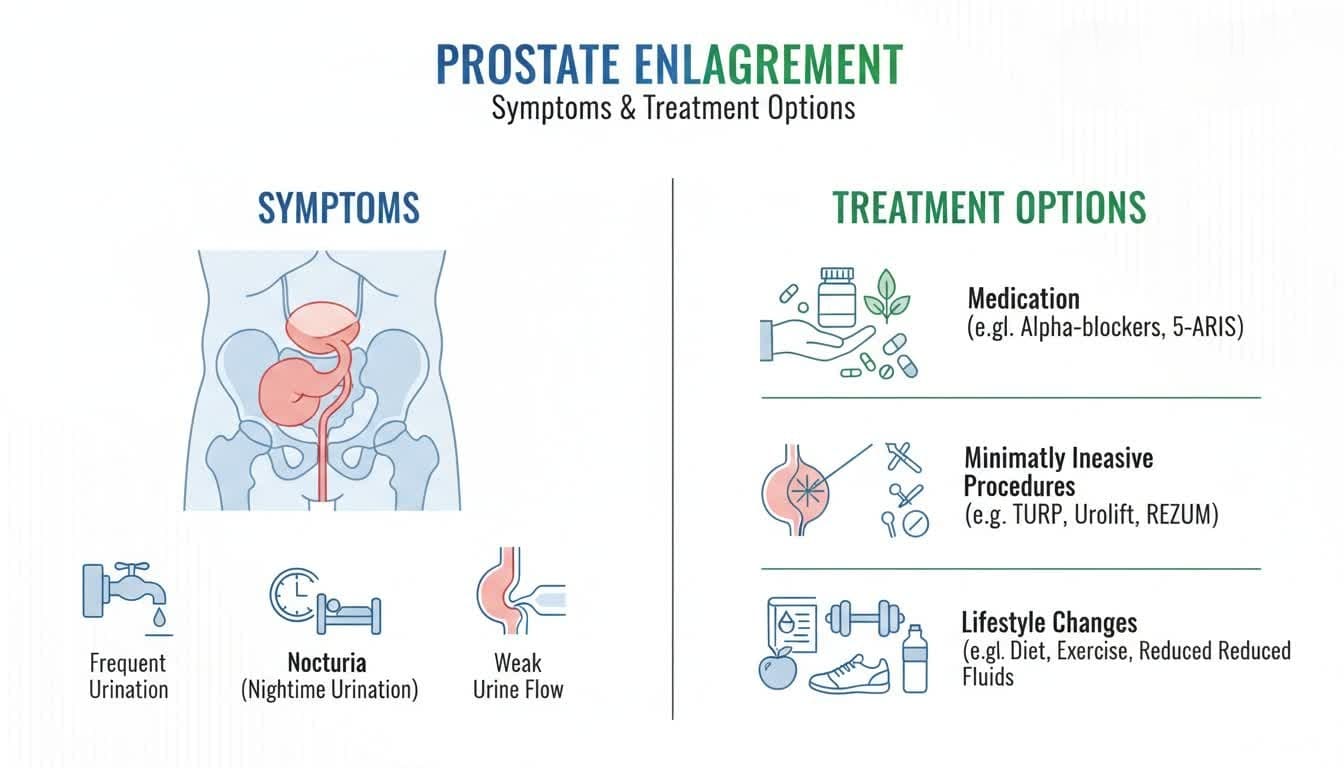 PROSTATE ENLAGREMENT
Symptoms & Treatment Options

SYMPTOMS

Frequent Urination

Nocturia (Nightime Urination)

Weak Urine Flow

TREATMENT OPTIONS

Medication
(e.gl. Alpha-blockers, 5-ARIS)

Minimatly Ineasive Procedures
(e.g. TURP, Urolift, REZUM)

Lifestyle Changes
(e.gl. Diet, Exercise, Reduced Reduced Fluids